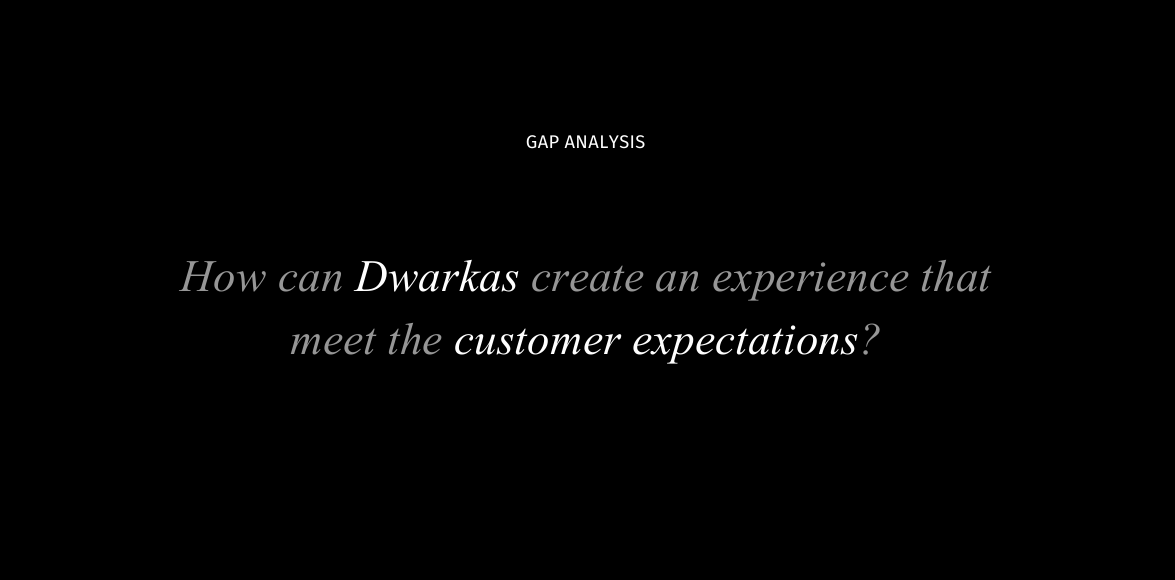 GAP ANALYSIS

How can Dwarkas create an experience that meet the customer expectations?